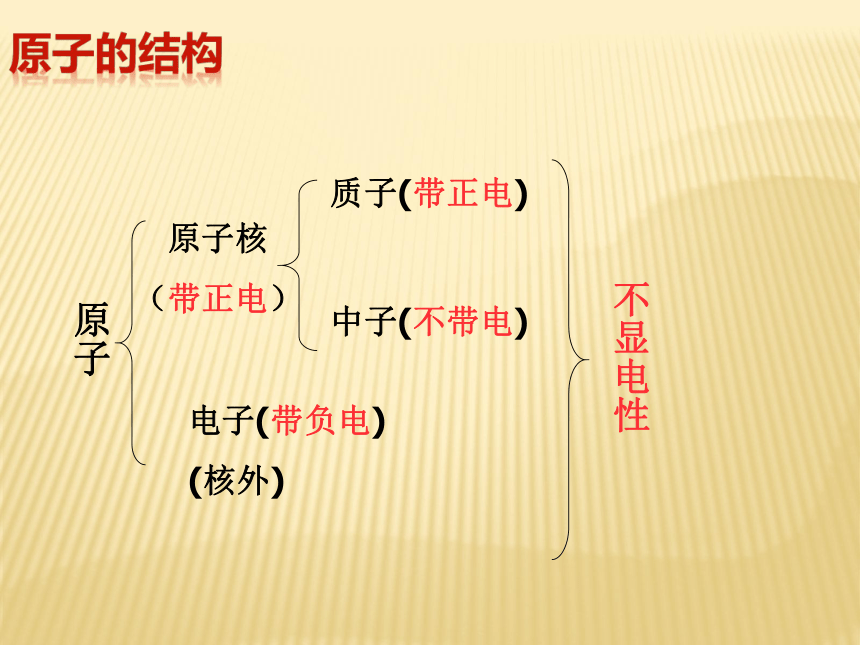 原子的结构

原子

原子核

（带正电）

质子(带正电)

中子(不带电)

电子(带负电)

(核外)

不显电性